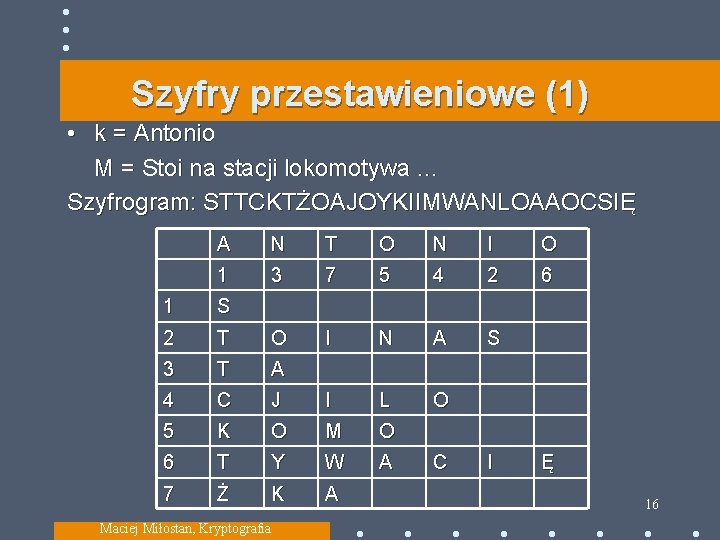 Szyfry przestawieniowe (1)

• k = Antonio

M = Stoi na stacji lokomotywa …

Szyfrogram: STTCKTŻOAJOYKIIMWANLOAAOCSIĘ

| | A | N | T | O | N | I | O |
|---|---|---|---|---|---|---|---|
| | 1 | 3 | 7 | 5 | 4 | 2 | 6 |
| 1 | S | | | | | | |
| 2 | T | O | I | N | A | S | |
| 3 | T | A | | | | | |
| 4 | C | J | I | L | O | | |
| 5 | K | O | M | O | | | |
| 6 | T | Y | W | A | C | I | Ę |
| 7 | Ż | K | A | | | | |

16

Maciej Miłostan, Kryptografia